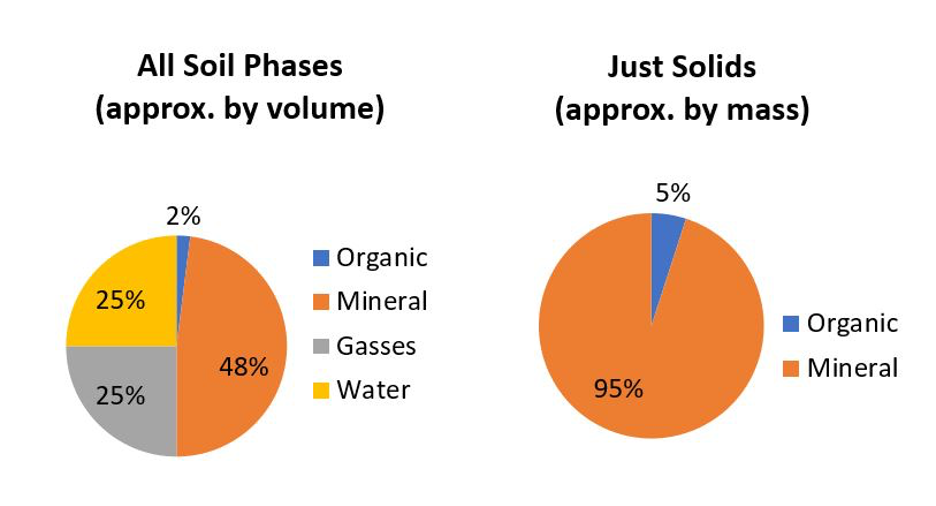 All Soil Phases
(approx. by volume)

2%
25%
48%
25%

Organic
Mineral
Gasses
Water

Just Solids
(approx. by mass)

5%
95%

Organic
Mineral